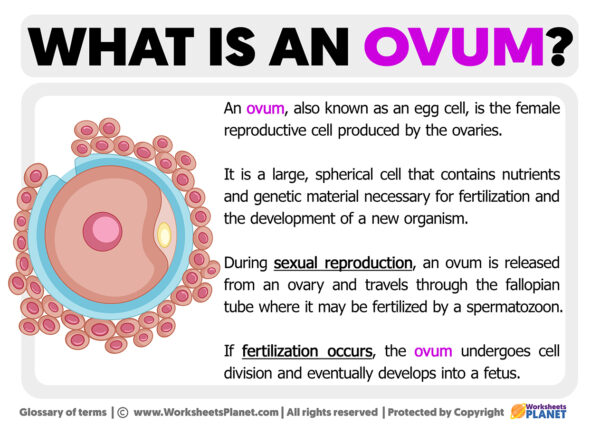 WHAT IS AN OVUM?

An ovum, also known as an egg cell, is the female reproductive cell produced by the ovaries.

It is a large, spherical cell that contains nutrients and genetic material necessary for fertilization and the development of a new organism.

During sexual reproduction, an ovum is released from an ovary and travels through the fallopian tube where it may be fertilized by a spermatozoon.

If fertilization occurs, the ovum undergoes cell division and eventually develops into a fetus.

Glossary of terms | © www.WorksheetsPlanet.com | All rights reserved | Protected by Copyright Worksheets PLANET